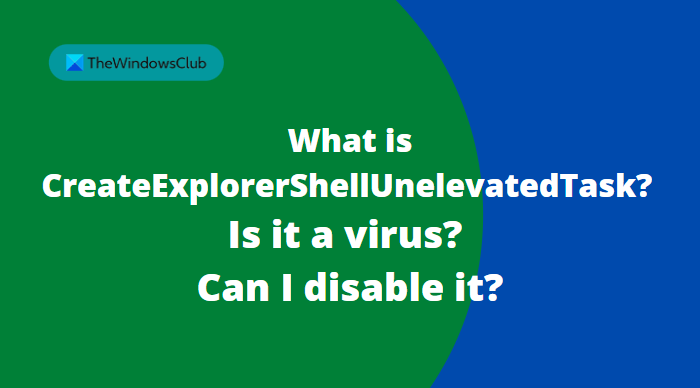 TheWindowsClub

What is CreateExplorerShellUnelevatedTask? Is it a virus? Can I disable it?